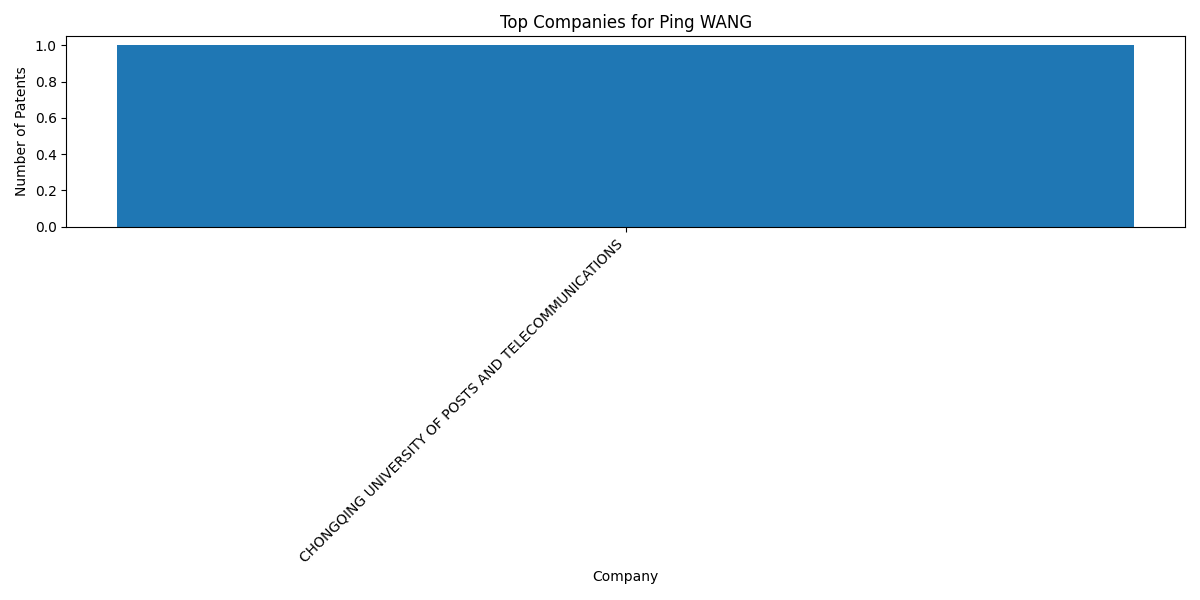 Top Companies for Ping WANG

Number of Patents

1.0
0.8
0.6
0.4
0.2
0.0

CHONGQING UNIVERSITY OF POSTS AND TELECOMMUNICATIONS

Company